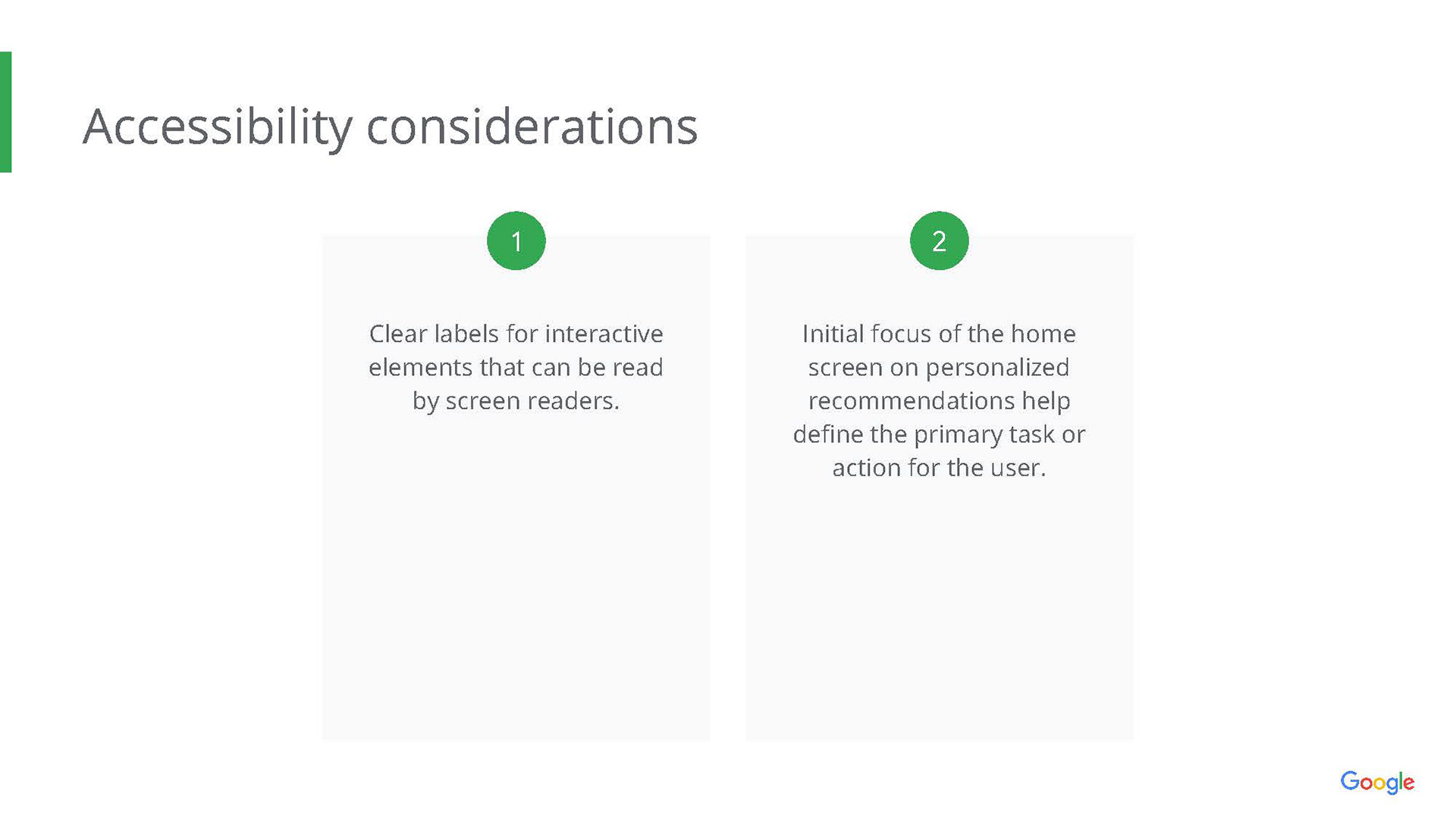 Accessibility considerations

1

Clear labels for interactive elements that can be read by screen readers.

2

Initial focus of the home screen on personalized recommendations help define the primary task or action for the user.

Google